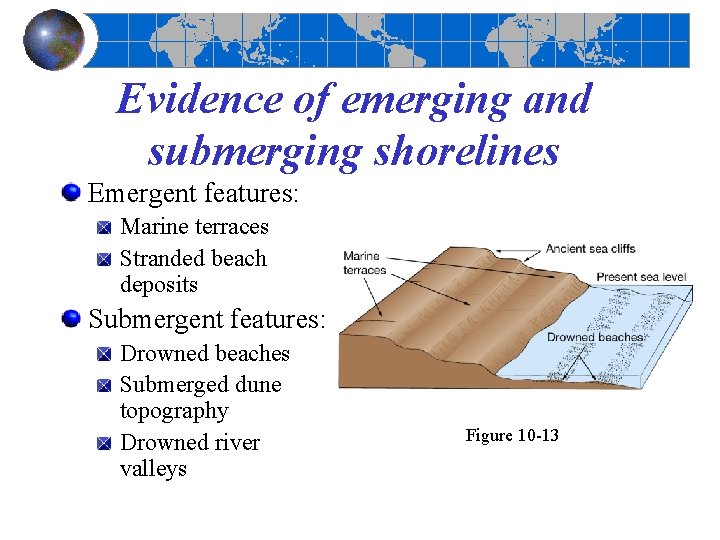 Evidence of emerging and submerging shorelines

Emergent features:

Marine terraces

Stranded beach deposits

Submergent features:

Drowned beaches

Submerged dune topography

Drowned river valleys

Marine terraces

Ancient sea cliffs

Present sea level

Drowned beaches

Figure 10-13